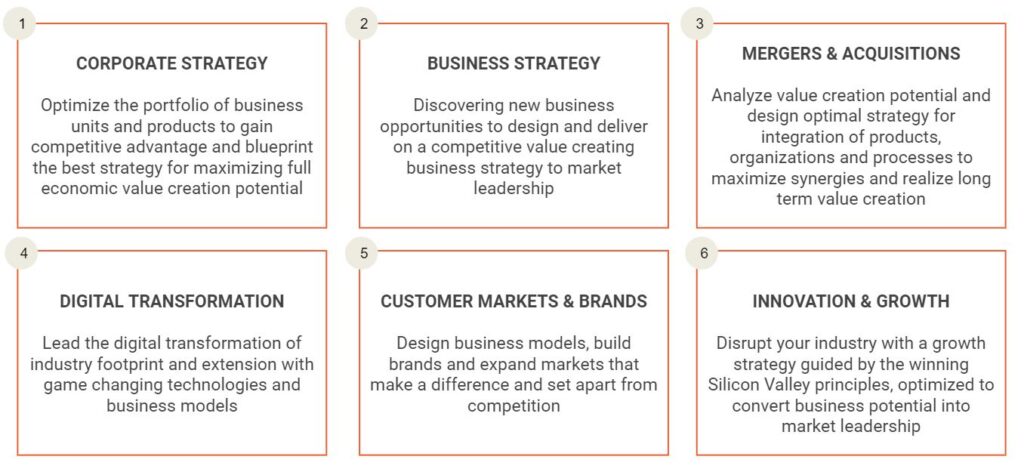 1

CORPORATE STRATEGY

Optimize the portfolio of business units and products to gain competitive advantage and blueprint the best strategy for maximizing full economic value creation potential

2

BUSINESS STRATEGY

Discovering new business opportunities to design and deliver on a competitive value creating business strategy to market leadership

3

MERGERS & ACQUISITIONS

Analyze value creation potential and design optimal strategy for integration of products, organizations and processes to maximize synergies and realize long term value creation

4

DIGITAL TRANSFORMATION

Lead the digital transformation of industry footprint and extension with game changing technologies and business models

5

CUSTOMER MARKETS & BRANDS

Design business models, build brands and expand markets that make a difference and set apart from competition

6

INNOVATION & GROWTH

Disrupt your industry with a growth strategy guided by the winning Silicon Valley principles, optimized to convert business potential into market leadership